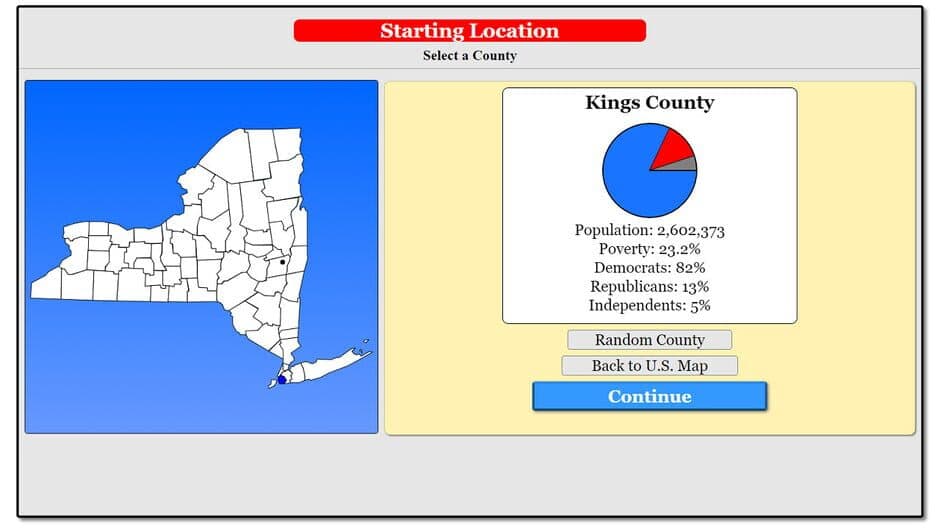 Starting Location
Select a County

Kings County

Population: 2,602,373
Poverty: 23.2%
Democrats: 82%
Republicans: 13%
Independents: 5%

Random County
Back to U.S. Map
Continue